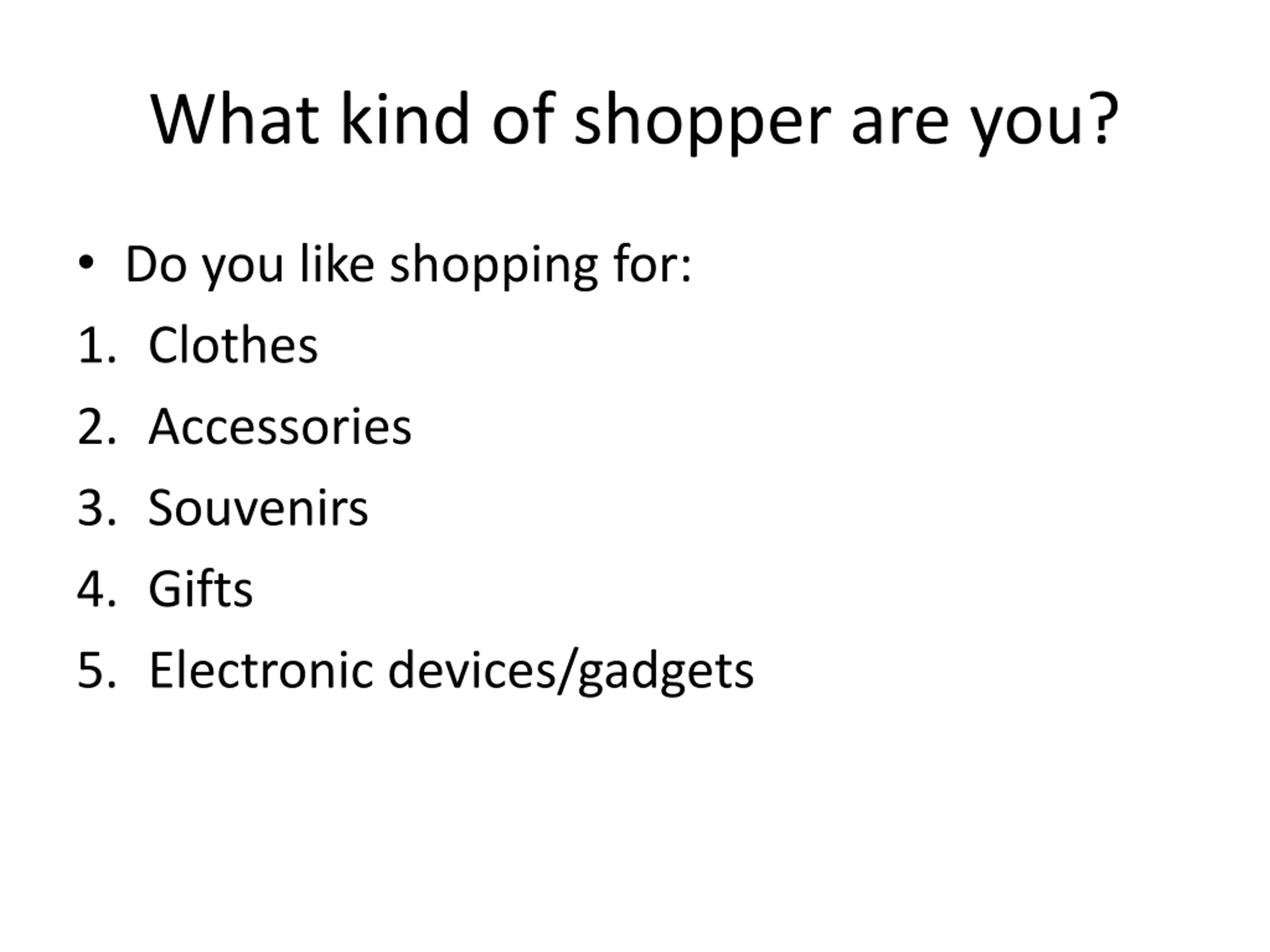 What kind of shopper are you?

• Do you like shopping for:

1. Clothes
2. Accessories
3. Souvenirs
4. Gifts
5. Electronic devices/gadgets